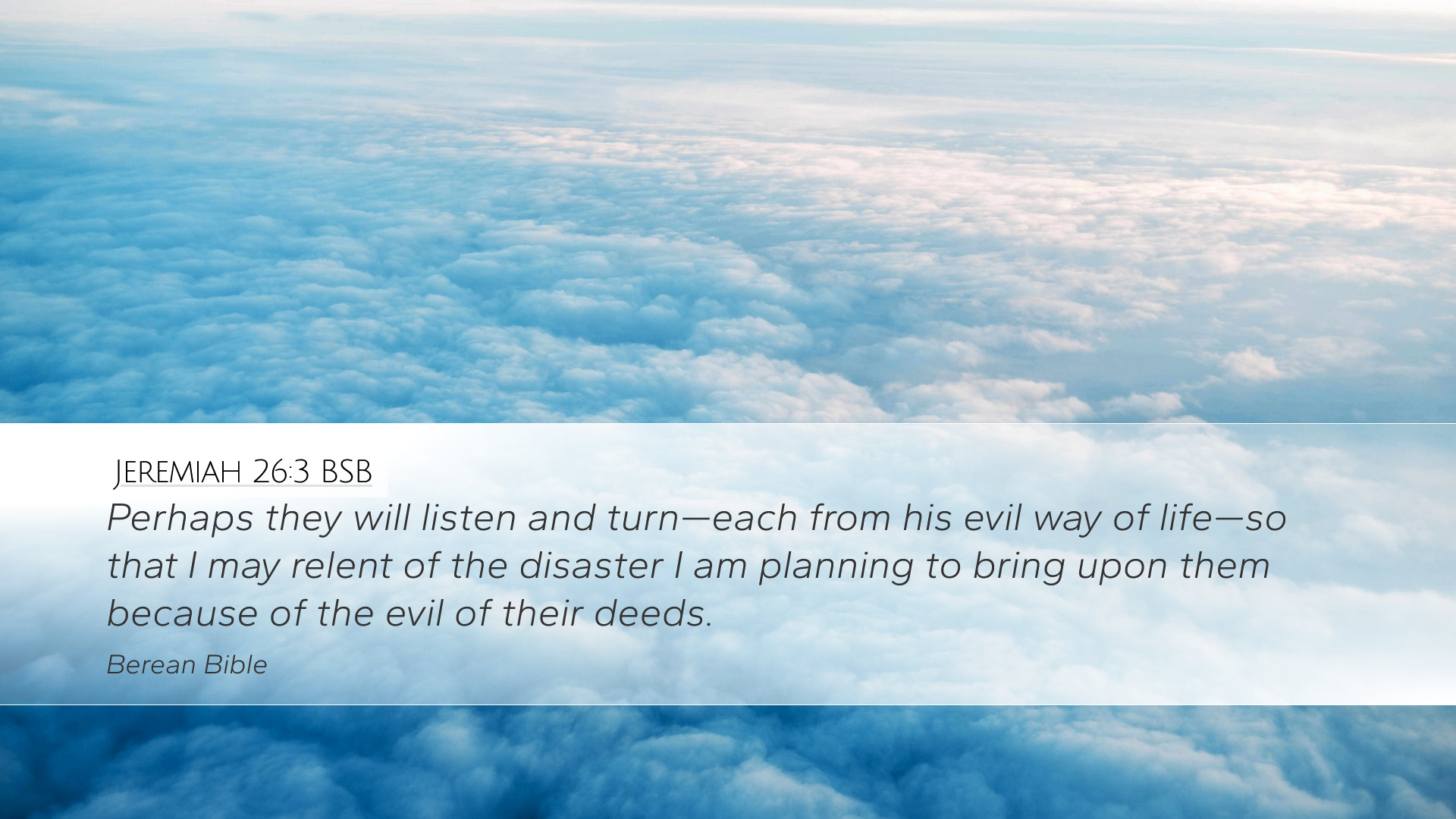 Jeremiah 26:3 BSB

Perhaps they will listen and turn—each from his evil way of life—so that I may relent of the disaster I am planning to bring upon them because of the evil of their deeds.

Berean Bible